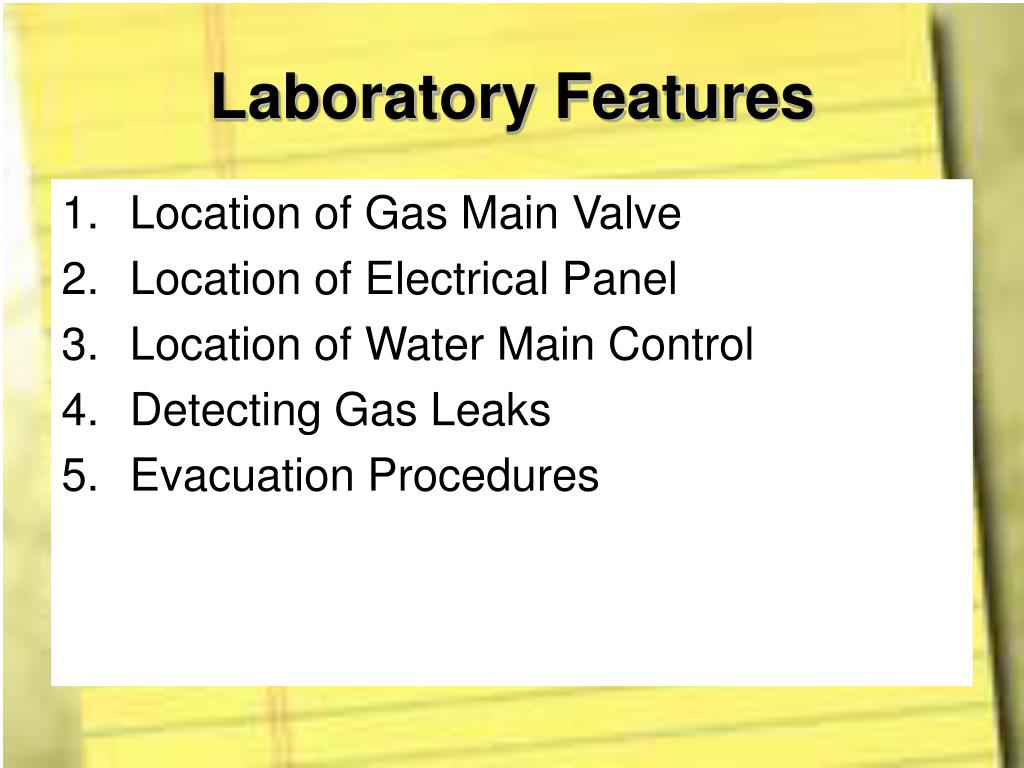 Laboratory Features

1. Location of Gas Main Valve
2. Location of Electrical Panel
3. Location of Water Main Control
4. Detecting Gas Leaks
5. Evacuation Procedures